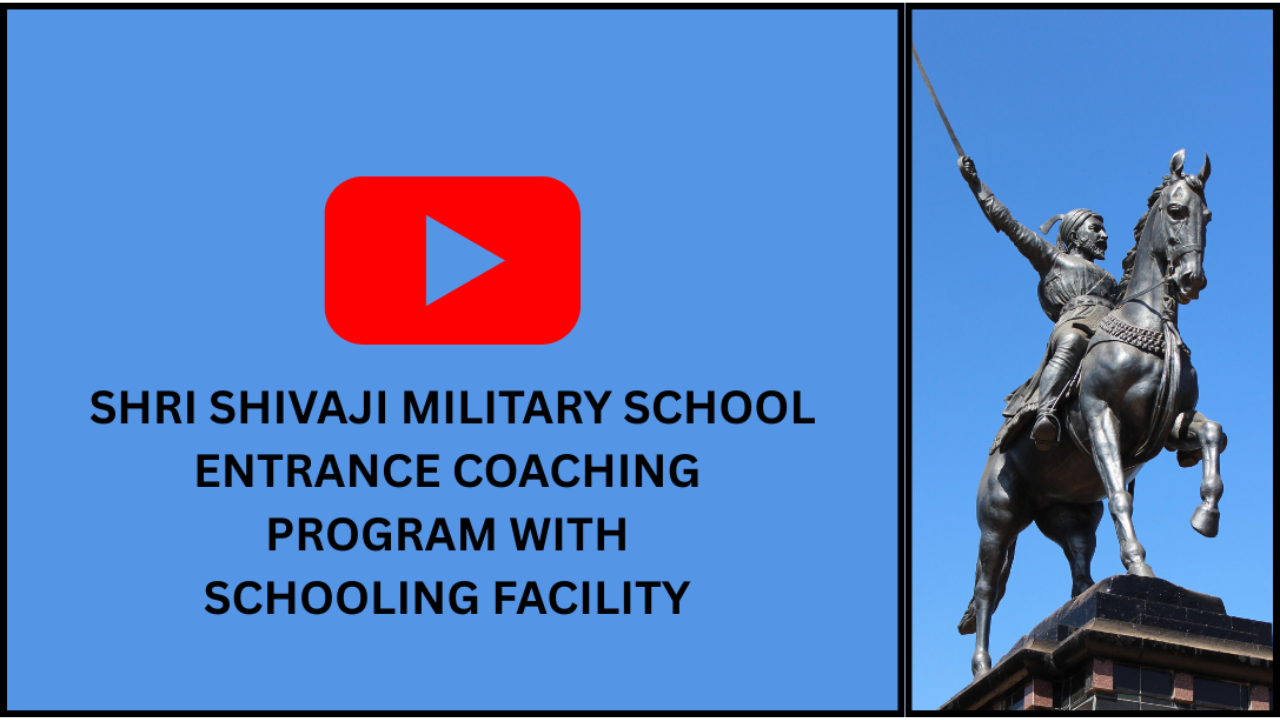 SHRI SHIVAJI MILITARY SCHOOL ENTRANCE COACHING PROGRAM WITH SCHOOLING FACILITY